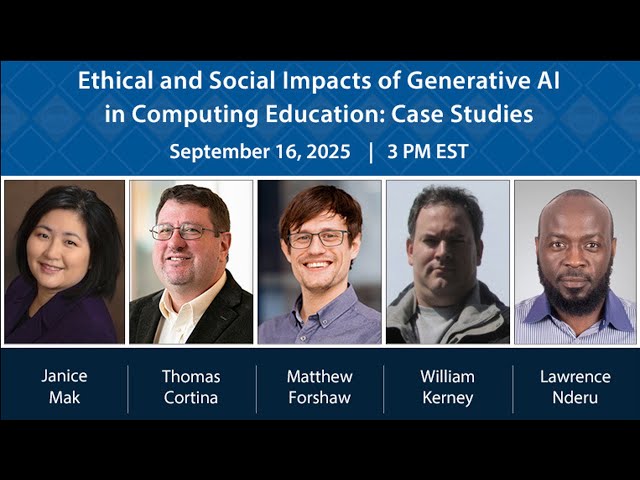 Ethical and Social Impacts of Generative AI in Computing Education: Case Studies

September 16, 2025 | 3 PM EST

Janice Mak

Thomas Cortina

Matthew Forshaw

William Kerney

Lawrence Nderu